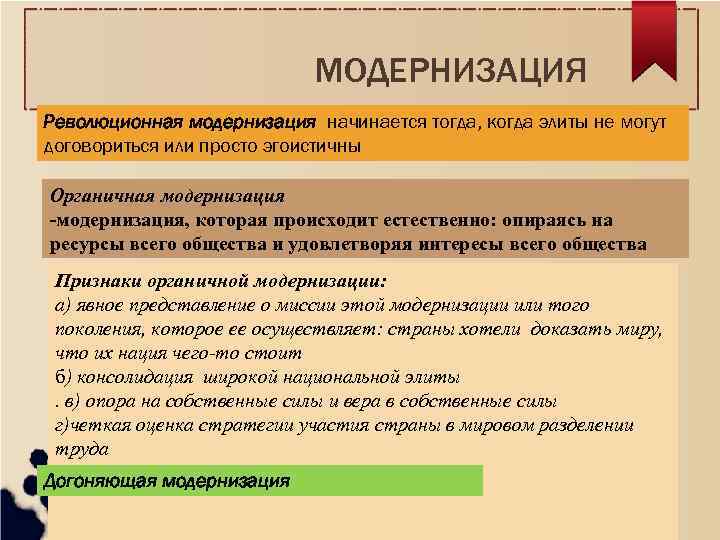 МОДЕРНИЗАЦИЯ

Революционная модернизация начинается тогда, когда элиты не могут договориться или просто эгоистичны

Органичная модернизация
-модернизация, которая происходит естественно: опираясь на ресурсы всего общества и удовлетворяя интересы всего общества

Признаки органичной модернизации:
а) явное представление о миссии этой модернизации или того поколения, которое ее осуществляет: страны хотели доказать миру, что их нация чего-то стоит
б) консолидация широкой национальной элиты
. в) опора на собственные силы и вера в собственные силы
г)четкая оценка стратегии участия страны в мировом разделении труда

Догоняющая модернизация